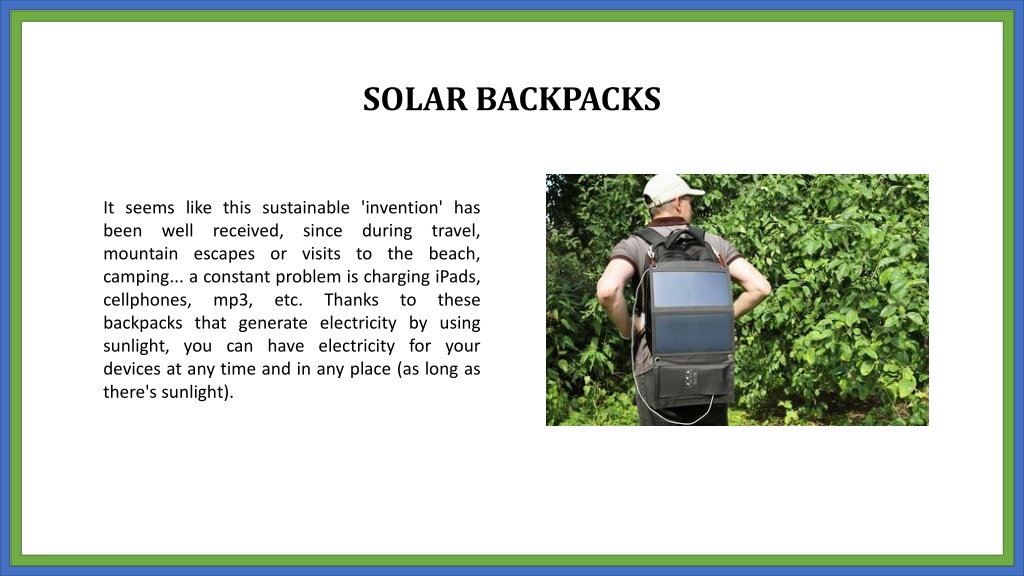 SOLAR BACKPACKS

It seems like this sustainable 'invention' has been well received, since during travel, mountain escapes or visits to the beach, camping... a constant problem is charging iPads, cellphones, mp3, etc. Thanks to these backpacks that generate electricity by using sunlight, you can have electricity for your devices at any time and in any place (as long as there's sunlight).